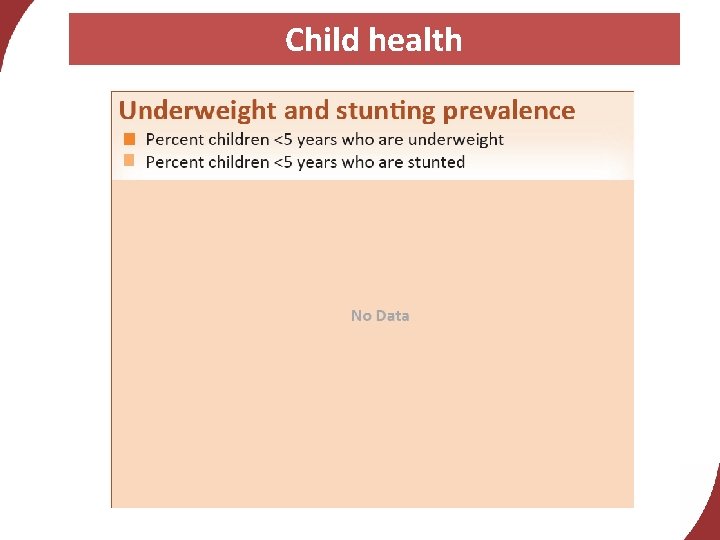 Child health

Underweight and stunting prevalence

Percent children <5 years who are underweight

Percent children <5 years who are stunted

No Data